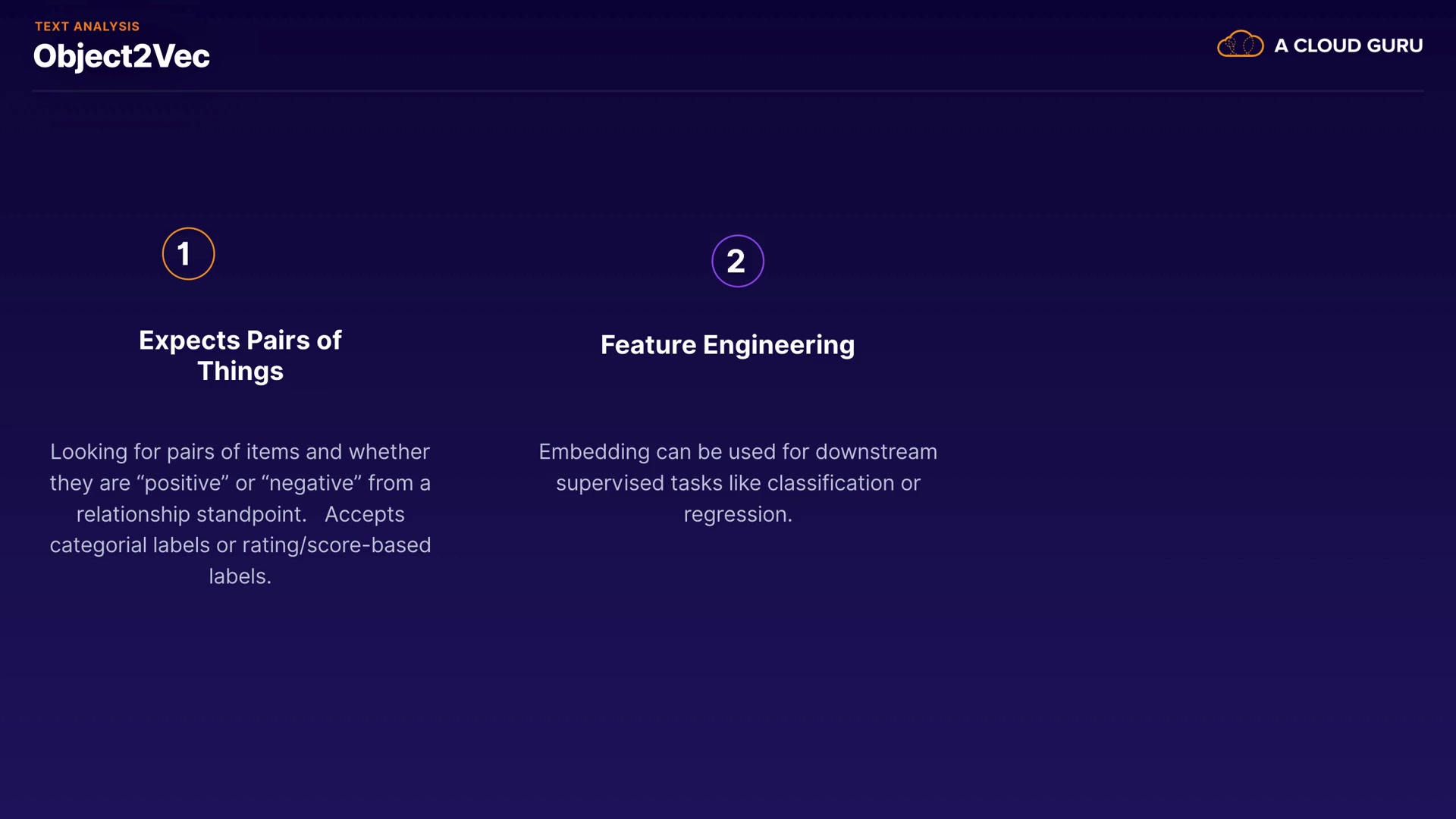 TEXT ANALYSIS
Object2Vec

A CLOUD GURU

1

Expects Pairs of Things

Looking for pairs of items and whether they are “positive” or “negative” from a relationship standpoint. Accepts categorial labels or rating/score-based labels.

2

Feature Engineering

Embedding can be used for downstream supervised tasks like classification or regression.